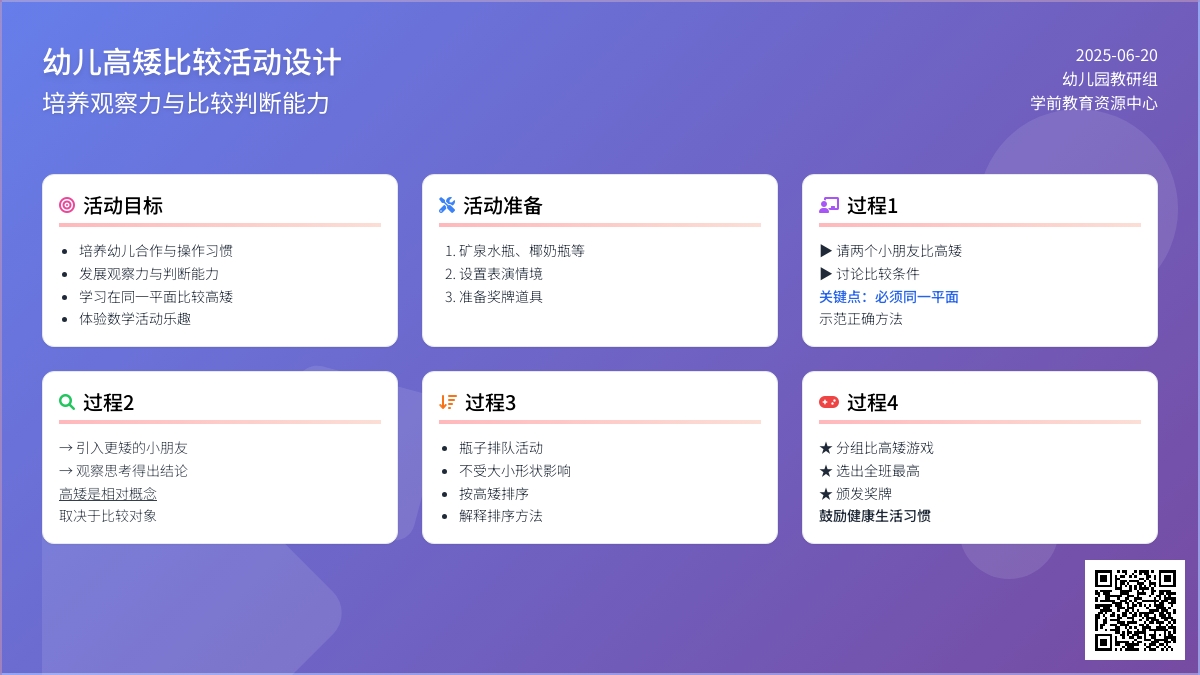 幼儿高矮比较活动设计
培养观察力与比较判断能力

2025-06-20
幼儿园教研组
学前教育资源中心

活动目标
- 培养幼儿合作与操作习惯
- 发展观察力与判断能力
- 学习在同一平面比较高矮
- 体验数学活动乐趣

活动准备
1. 矿泉水瓶、椰奶瓶等
2. 设置表演情境
3. 准备奖牌道具

过程1
▶ 请两个小朋友比高矮
▶ 讨论比较条件
关键点：必须同一平面
示范正确方法

过程2
→ 引入更矮的小朋友
→ 观察思考得出结论
高矮是相对概念
取决于比较对象

过程3
- 瓶子排队活动
- 不受大小形状影响
- 按高矮排序
- 解释排序方法

过程4
★ 分组比高矮游戏
★ 选出全班最高
★ 颁发奖牌
鼓励健康生活习惯